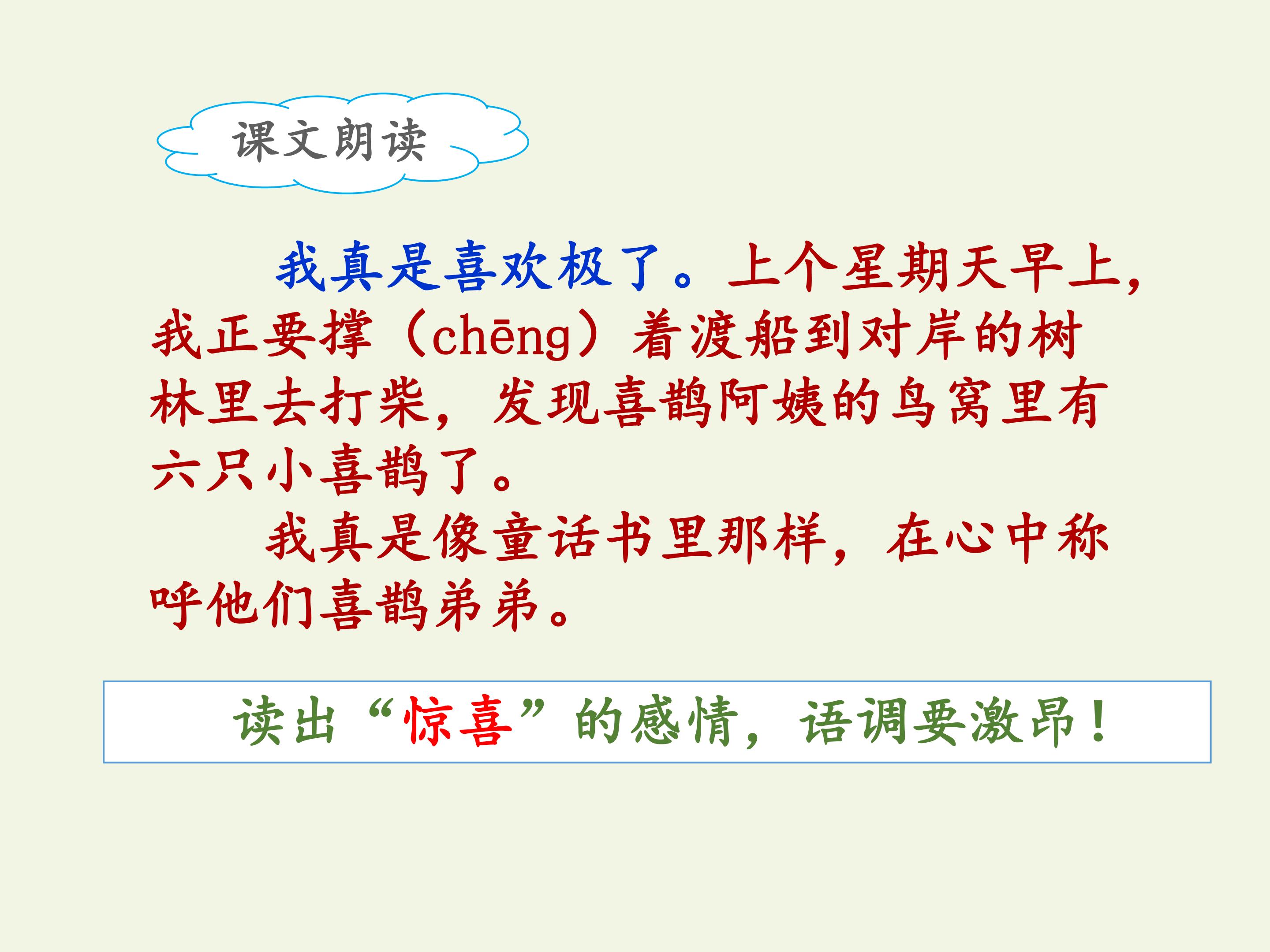 课文朗读

我真是喜欢极了。上个星期天早上，我正要撑（chēng）着渡船到对岸的树林里去打柴，发现喜鹊阿姨的鸟窝里有六只小喜鹊了。

我真是像童话书里那样，在心中称呼他们喜鹊弟弟。

读出“惊喜”的感情，语调要激昂！